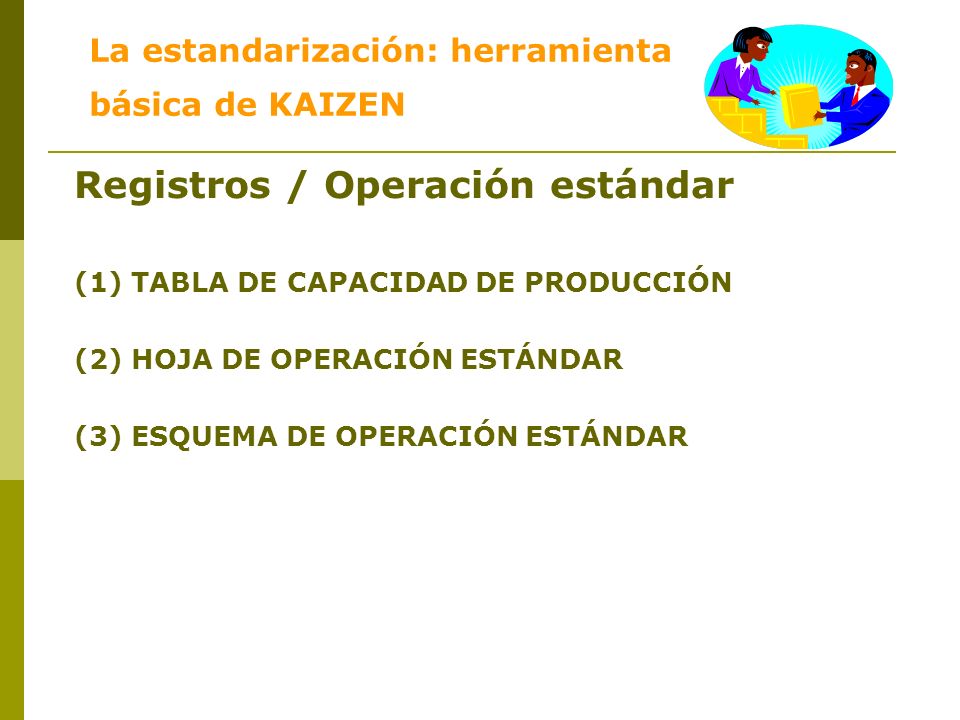 La estandarización: herramienta básica de KAIZEN

Registros / Operación estándar

(1) TABLA DE CAPACIDAD DE PRODUCCIÓN

(2) HOJA DE OPERACIÓN ESTÁNDAR

(3) ESQUEMA DE OPERACIÓN ESTÁNDAR